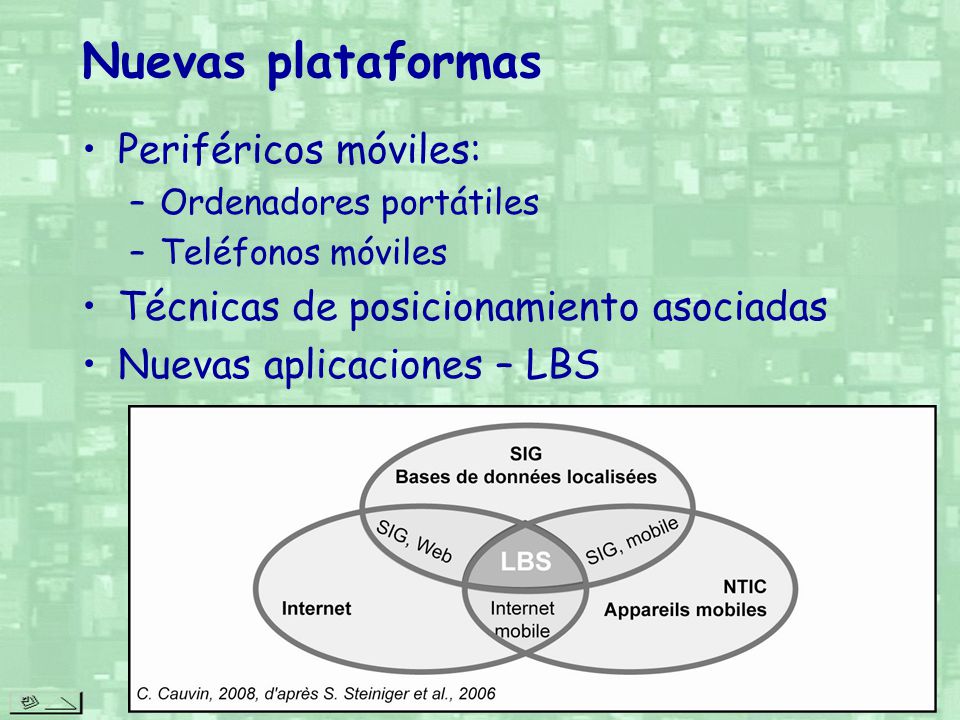 Nuevas plataformas

• Periféricos móviles:
– Ordenadores portátiles
– Teléfonos móviles
• Técnicas de posicionamiento asociadas
• Nuevas aplicaciones – LBS

SIG
Bases de données localisées
SIG, Web
LBS
SIG, mobile
Internet
Internet mobile
NTIC
Appareils mobiles

C. Cauvin, 2008, d'après S. Steiniger et al., 2006